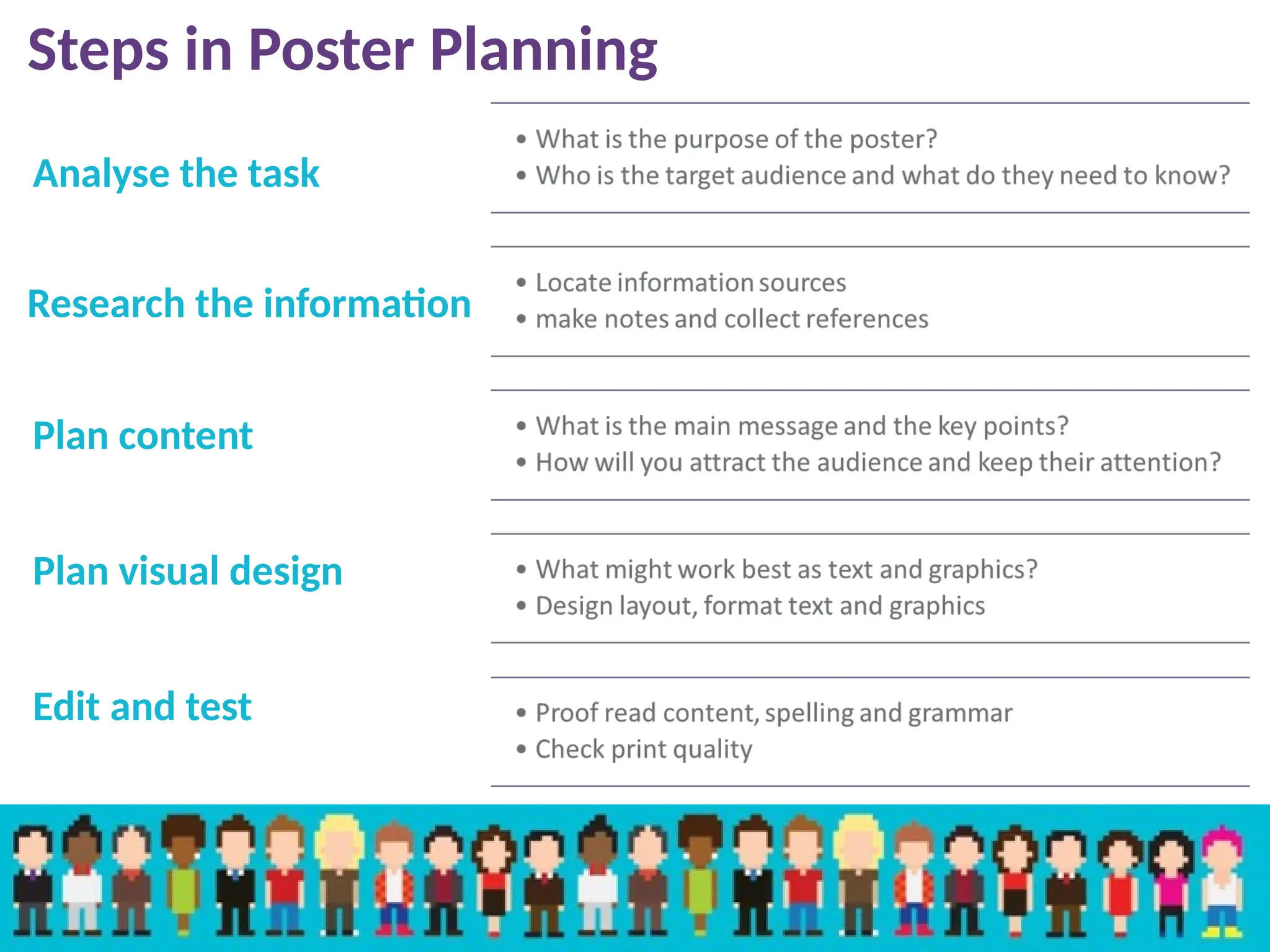 Steps in Poster Planning

Analyse the task

• What is the purpose of the poster?
• Who is the target audience and what do they need to know?

Research the information

• Locate information sources
• make notes and collect references

Plan content

• What is the main message and the key points?
• How will you attract the audience and keep their attention?

Plan visual design

• What might work best as text and graphics?
• Design layout, format text and graphics

Edit and test

• Proof read content, spelling and grammar
• Check print quality